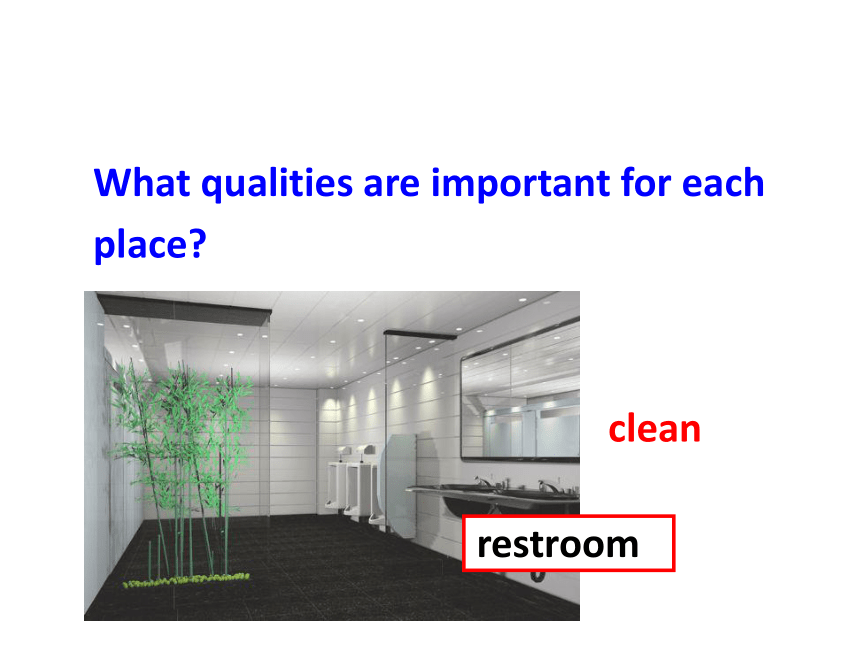 What qualities are important for each place?

clean

restroom